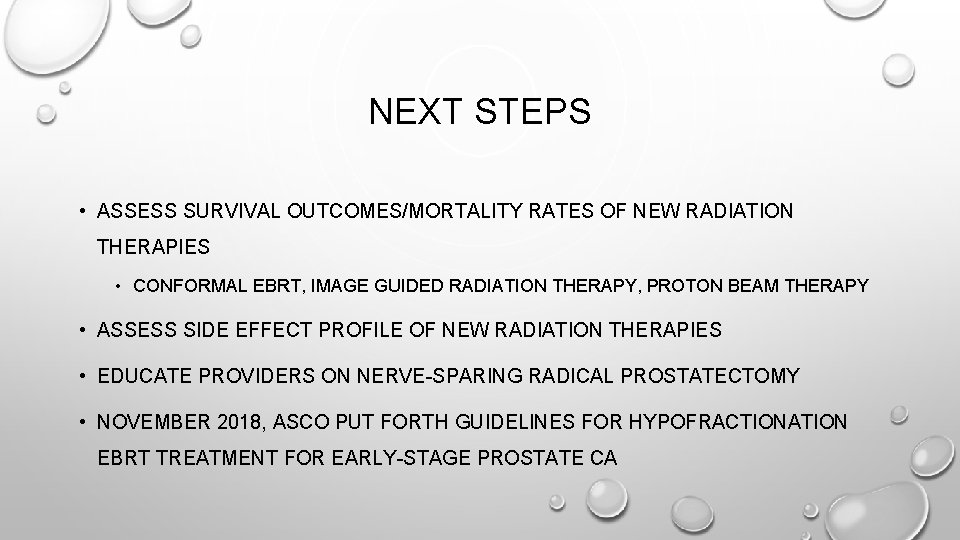 NEXT STEPS

• ASSESS SURVIVAL OUTCOMES/MORTALITY RATES OF NEW RADIATION THERAPIES

• CONFORMAL EBRT, IMAGE GUIDED RADIATION THERAPY, PROTON BEAM THERAPY

• ASSESS SIDE EFFECT PROFILE OF NEW RADIATION THERAPIES

• EDUCATE PROVIDERS ON NERVE-SPARING RADICAL PROSTATECTOMY

• NOVEMBER 2018, ASCO PUT FORTH GUIDELINES FOR HYPOFRACTIONATION EBRT TREATMENT FOR EARLY-STAGE PROSTATE CA